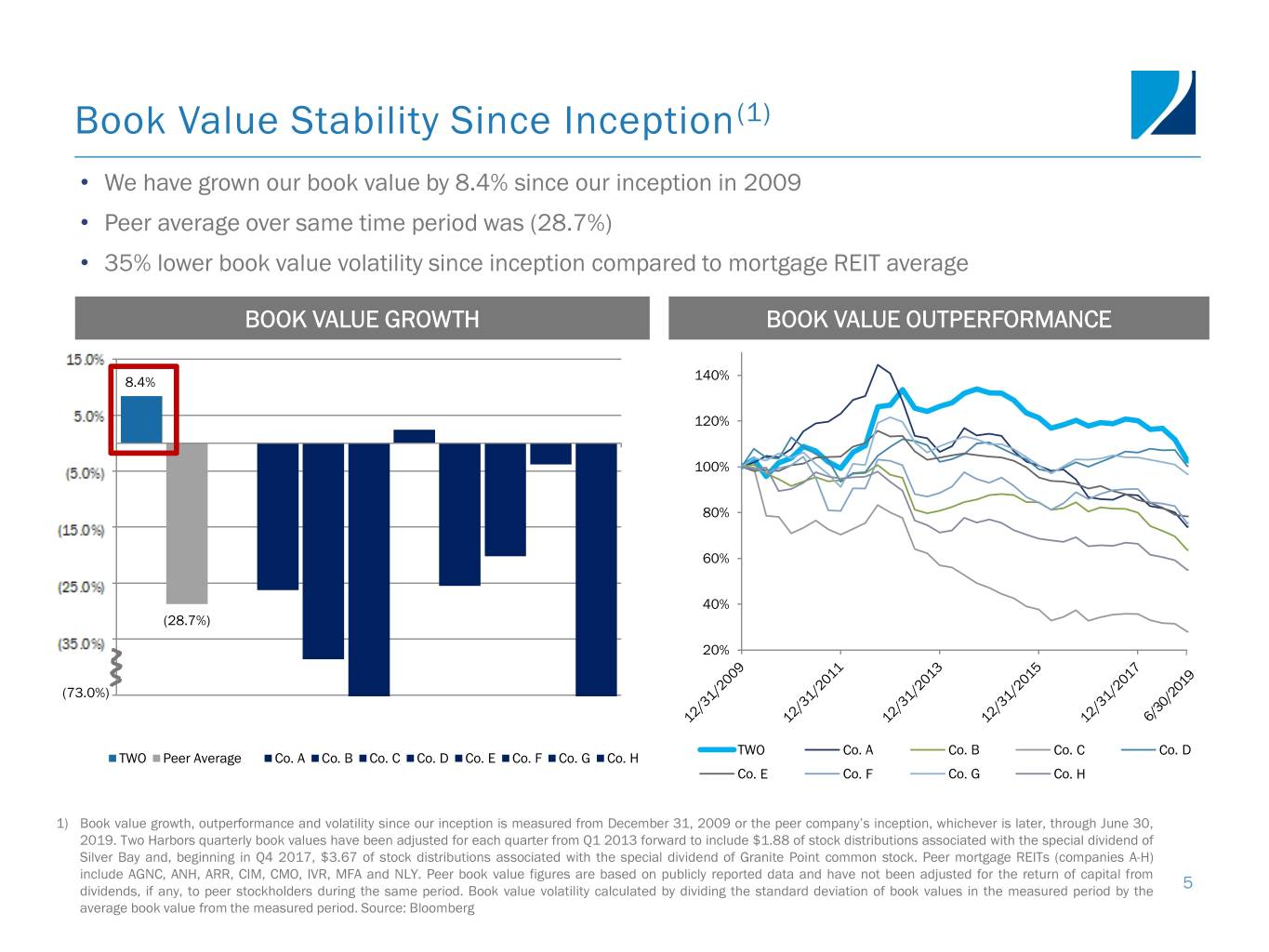 Book Value Stability Since Inception$^{(1)}$

• We have grown our book value by 8.4% since our inception in 2009
• Peer average over same time period was (28.7%)
• 35% lower book value volatility since inception compared to mortgage REIT average

BOOK VALUE GROWTH

15.0%
5.0%
(5.0%)
(15.0%)
(25.0%)
(35.0%)
(73.0%)
8.4%
(28.7%)

TWO Peer Average Co. A Co. B Co. C Co. D Co. E Co. F Co. G Co. H

BOOK VALUE OUTPERFORMANCE

140%
120%
100%
80%
60%
40%
20%
12/31/2009 12/31/2011 12/31/2013 12/31/2015 12/31/2017 6/30/2019

TWO Co. A Co. B Co. C Co. D
Co. E Co. F Co. G Co. H

1) Book value growth, outperformance and volatility since our inception is measured from December 31, 2009 or the peer company's inception, whichever is later, through June 30, 2019. Two Harbors quarterly book values have been adjusted for each quarter from Q1 2013 forward to include $1.88 of stock distributions associated with the special dividend of Silver Bay and, beginning in Q4 2017, $3.67 of stock distributions associated with the special dividend of Granite Point common stock. Peer mortgage REITs (companies A-H) include AGNC, ANH, ARR, CIM, CMO, IVR, MFA and NLY. Peer book value figures are based on publicly reported data and have not been adjusted for the return of capital from dividends, if any, to peer stockholders during the same period. Book value volatility calculated by dividing the standard deviation of book values in the measured period by the average book value from the measured period. Source: Bloomberg

5